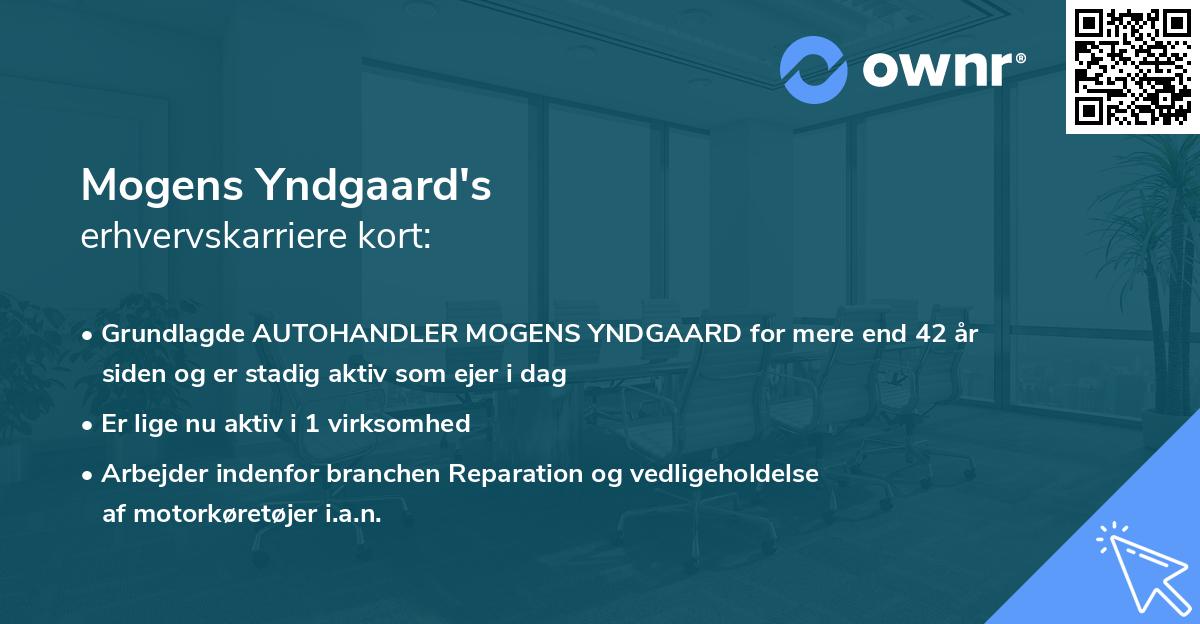 ownr®

Mogens Yndgaard's
erhvervskarriere kort:

• Grundlagde AUTOHANDLER MOGENS YNDGAARD for mere end 42 år siden og er stadig aktiv som ejer i dag
• Er lige nu aktiv i 1 virksomhed
• Arbejder indenfor branchen Reparation og vedligeholdelse af motorkøretøjer i.a.n.